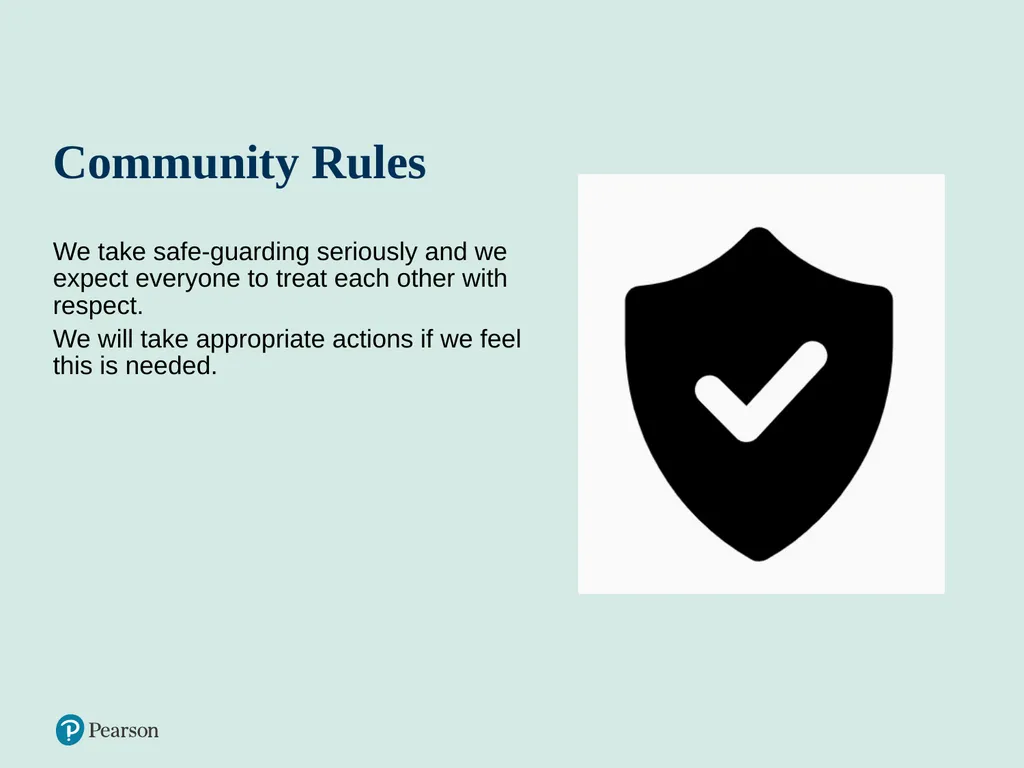 Community Rules

We take safe-guarding seriously and we expect everyone to treat each other with respect.

We will take appropriate actions if we feel this is needed.

Pearson